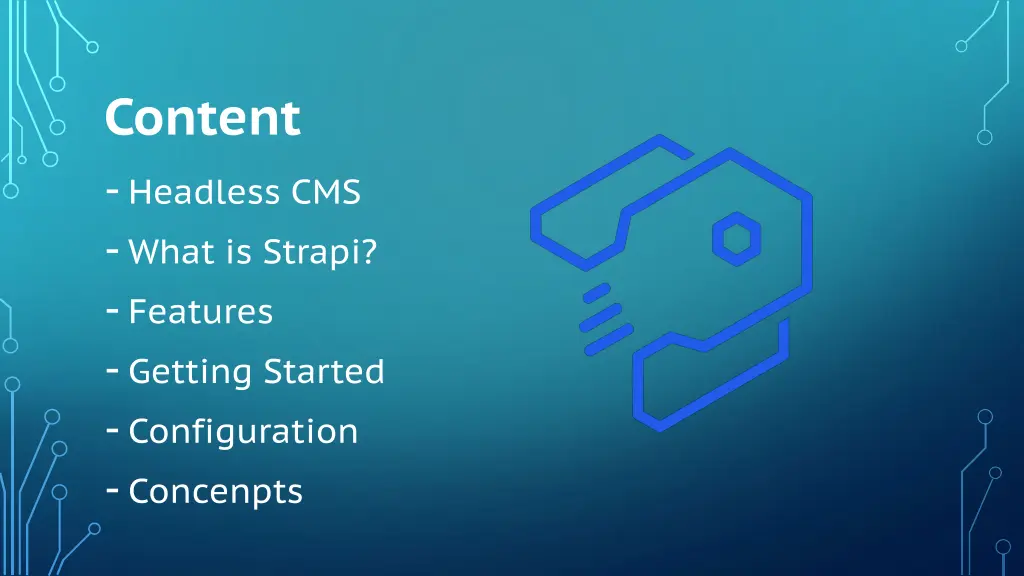 Content

- Headless CMS
- What is Strapi?
- Features
- Getting Started
- Configuration
- Concenpts